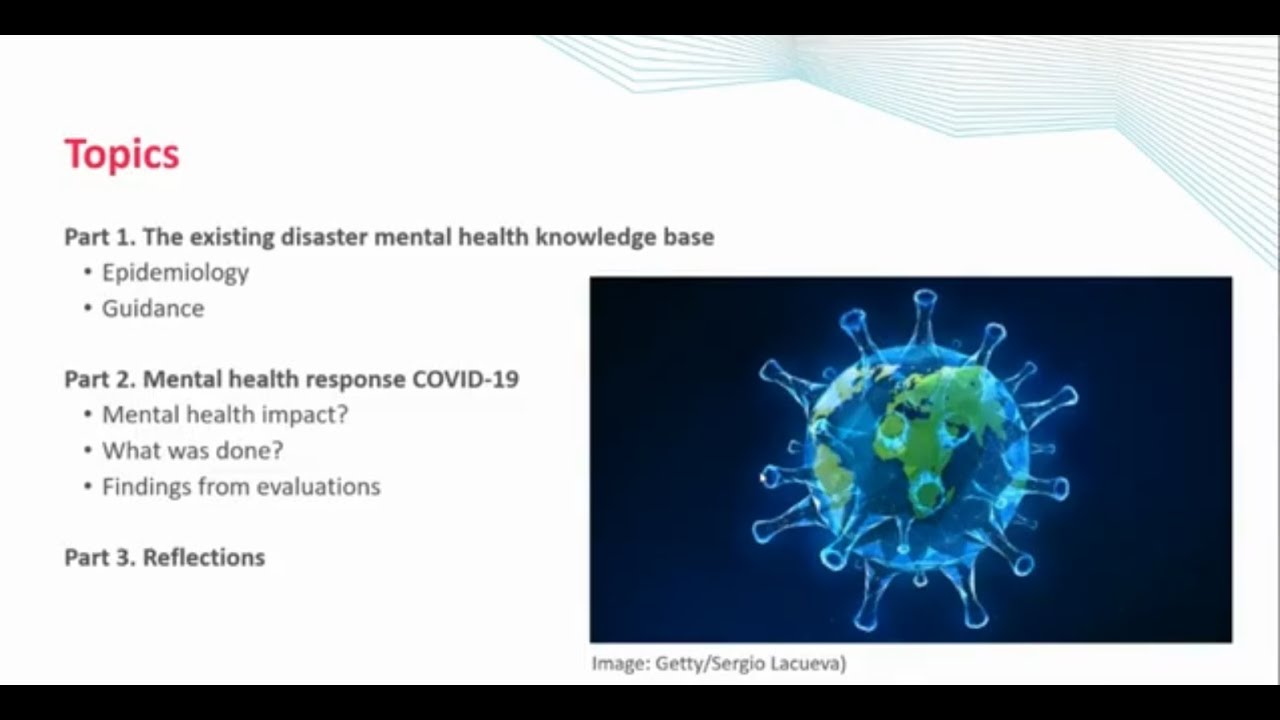 Topics

Part 1. The existing disaster mental health knowledge base
• Epidemiology
• Guidance

Part 2. Mental health response COVID-19
• Mental health impact?
• What was done?
• Findings from evaluations

Part 3. Reflections

Image: Getty/Sergio Lacueva)